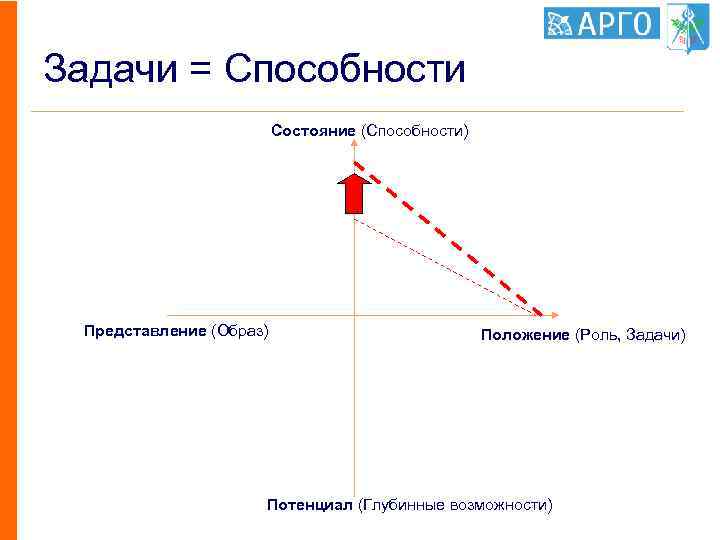 АРГО

Задачи = Способности

Состояние (Способности)

Представление (Образ)

Положение (Роль, Задачи)

Потенциал (Глубинные возможности)